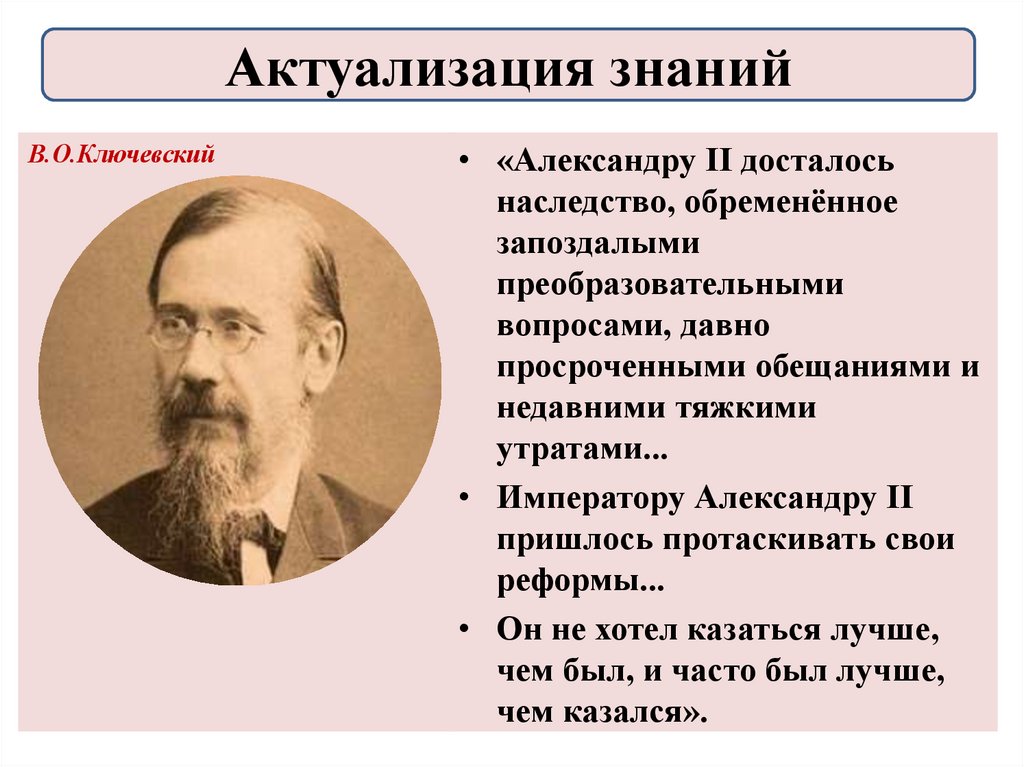 Актуализация знаний

В.О.Ключевский

• «Александру II досталось наследство, обременённое запоздалыми преобразовательными вопросами, давно просроченными обещаниями и недавними тяжкими утратами...

• Императору Александру II пришлось протаскивать свои реформы...

• Он не хотел казаться лучше, чем был, и часто был лучше, чем казался».